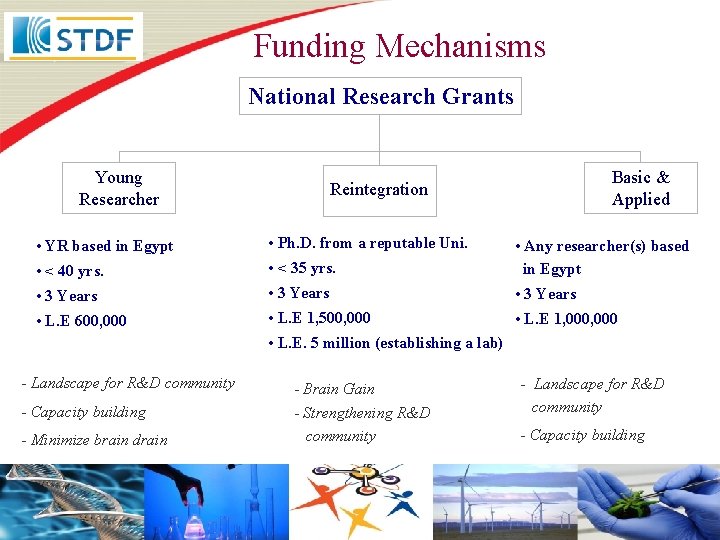 STDF

Funding Mechanisms

National Research Grants

Young Researcher

• YR based in Egypt
• < 40 yrs.
• 3 Years
• L.E 600,000

- Landscape for R&D community
- Capacity building
- Minimize brain drain

Reintegration

• Ph.D. from a reputable Uni.
• < 35 yrs.
• 3 Years
• L.E 1,500,000
• L.E. 5 million (establishing a lab)

- Brain Gain
- Strengthening R&D community

Basic & Applied

• Any researcher(s) based in Egypt
• 3 Years
• L.E 1,000,000

- Landscape for R&D community
- Capacity building